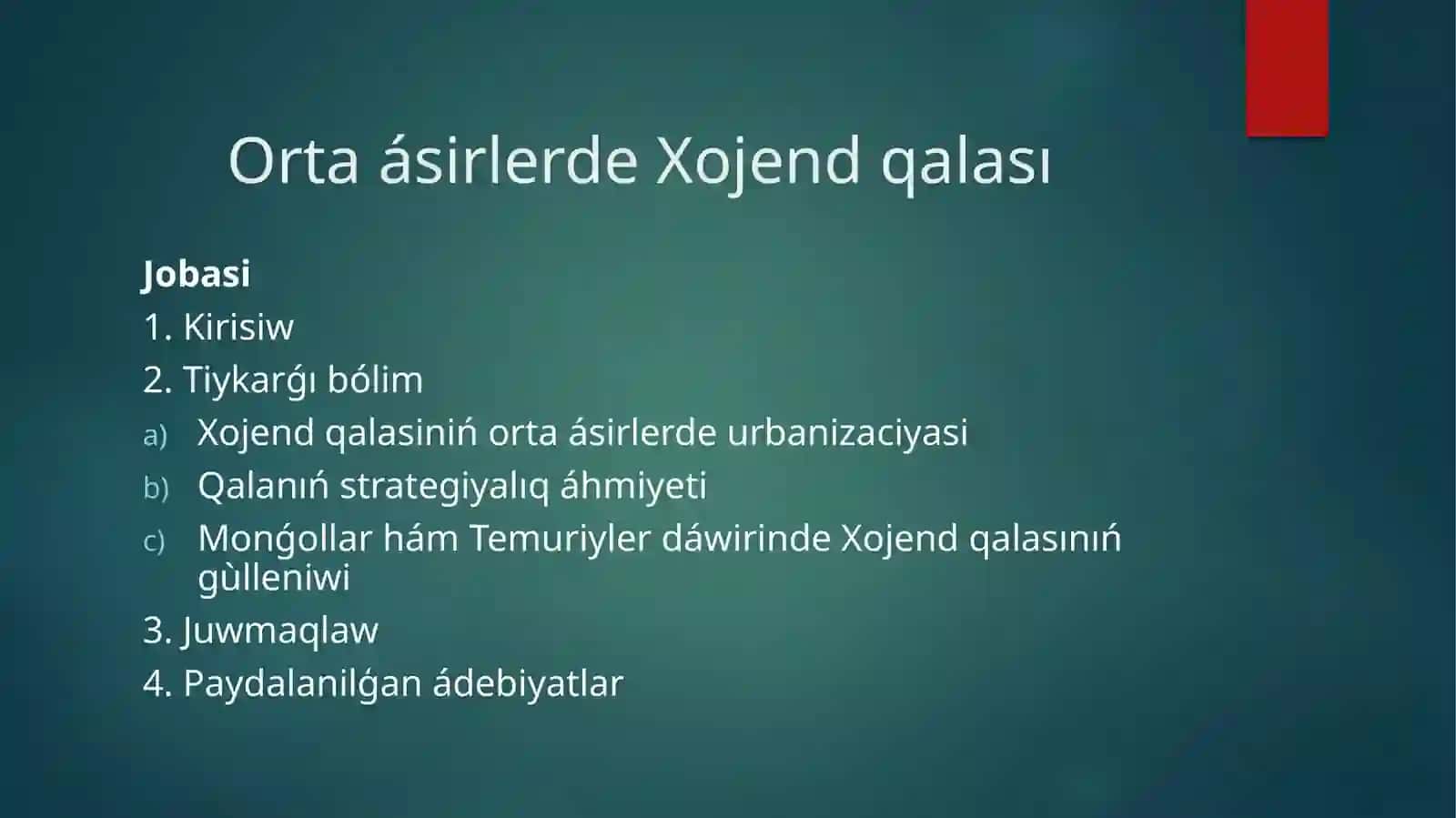 Orta ásirlerde Xojend qalası

Jobasi
1. Kirisiw
2. Tiykarǵı bólim
a) Xojend qalasiniń orta ásirlerde urbanizaciyasi
b) Qalanıń strategiyalıq áhmiyeti
c) Monǵollar hám Temuriyler dáwirinde Xojend qalasınıń gùlleniwi
3. Juwmaqlaw
4. Paydalanilǵan ádebiyatlar